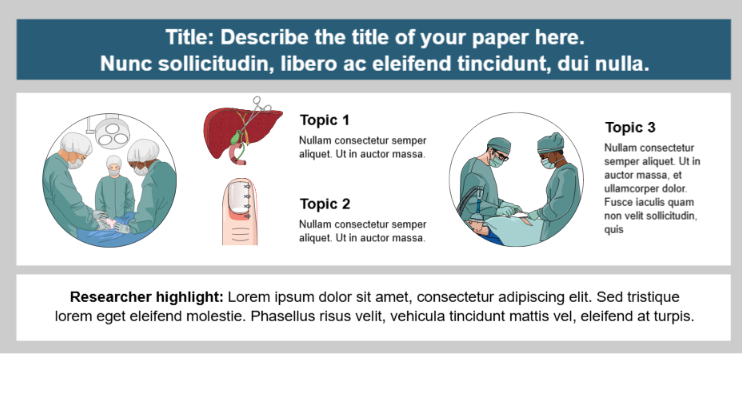 Title: Describe the title of your paper here.
Nunc sollicitudin, libero ac eleifend tincidunt, dui nulla.

Topic 1
Nullam consectetur semper aliquet. Ut in auctor massa.

Topic 2
Nullam consectetur semper aliquet. Ut in auctor massa.

Topic 3
Nullam consectetur semper aliquet. Ut in auctor massa, et ullamcorper dolor. Fusce iaculis quam non velit sollicitudin, quis

Researcher highlight: Lorem ipsum dolor sit amet, consectetur adipiscing elit. Sed tristique lorem eget eleifend molestie. Phasellus risus velit, vehicula tincidunt mattis vel, eleifend at turpis.